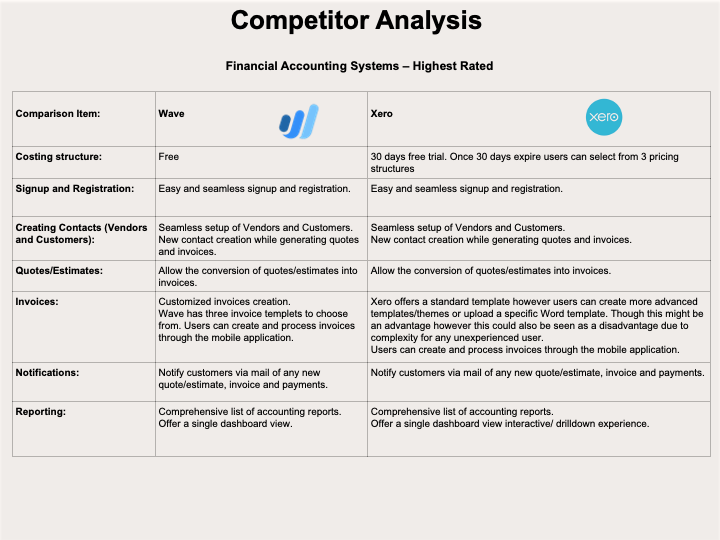 Competitor Analysis

Financial Accounting Systems – Highest Rated

| Comparison Item: | Wave | Xero xero |
|---|---|---|
| Costing structure: | Free | 30 days free trial. Once 30 days expire users can select from 3 pricing structures |
| Signup and Registration: | Easy and seamless signup and registration. | Easy and seamless signup and registration. |
| Creating Contacts (Vendors and Customers): | Seamless setup of Vendors and Customers. New contact creation while generating quotes and invoices. | Seamless setup of Vendors and Customers. New contact creation while generating quotes and invoices. |
| Quotes/Estimates: | Allow the conversion of quotes/estimates into invoices. | Allow the conversion of quotes/estimates into invoices. |
| Invoices: | Customized invoices creation. Wave has three invoice templets to choose from. Users can create and process invoices through the mobile application. | Xero offers a standard template however users can create more advanced templates/themes or upload a specific Word template. Though this might be an advantage however this could also be seen as a disadvantage due to complexity for any unexperienced user. Users can create and process invoices through the mobile application. |
| Notifications: | Notify customers via mail of any new quote/estimate, invoice and payments. | Notify customers via mail of any new quote/estimate, invoice and payments. |
| Reporting: | Comprehensive list of accounting reports. Offer a single dashboard view. | Comprehensive list of accounting reports. Offer a single dashboard view interactive/ drilldown experience. |